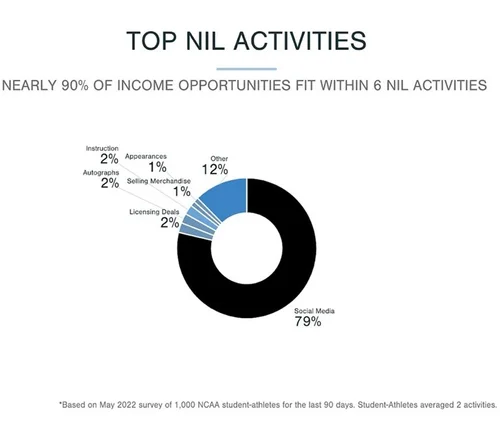 TOP NIL ACTIVITIES

NEARLY 90% OF INCOME OPPORTUNITIES FIT WITHIN 6 NIL ACTIVITIES

Instruction
2%

Appearances
1%

Other
12%

Autographs
2%

Selling Merchandise
1%

Licensing Deals
2%

Social Media
79%

*Based on May 2022 survey of 1,000 NCAA student-athletes for the last 90 days. Student-Athletes averaged 2 activities.